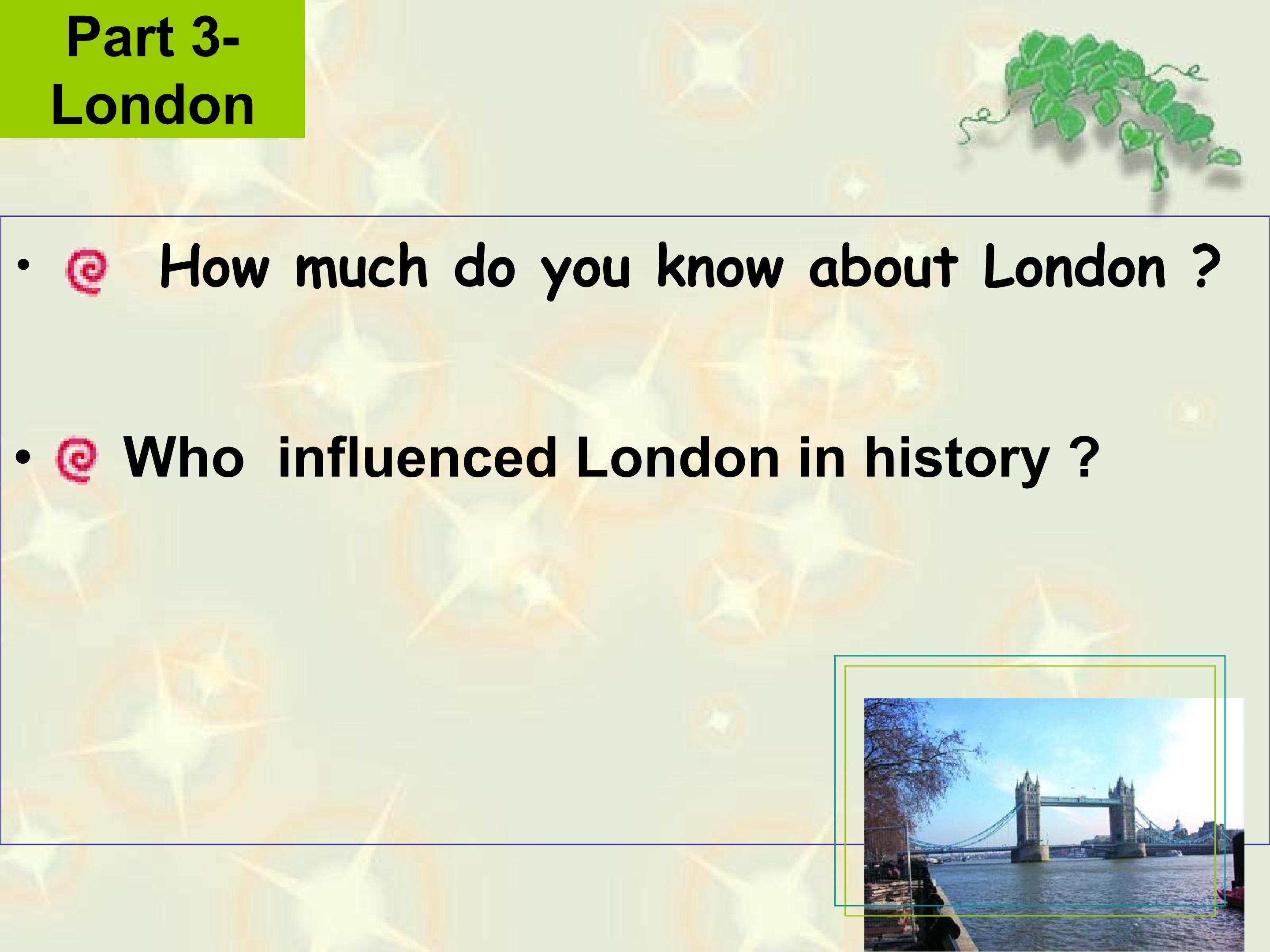 Part 3-
London

• How much do you know about London ?

• Who influenced London in history ?